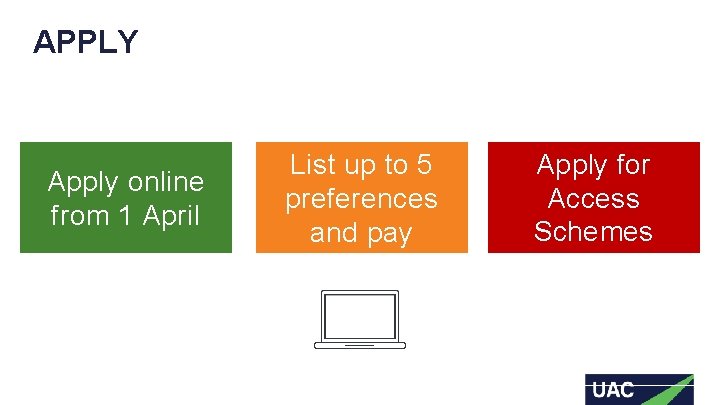 APPLY

Apply online from 1 April

List up to 5 preferences and pay

Apply for Access Schemes

UAC